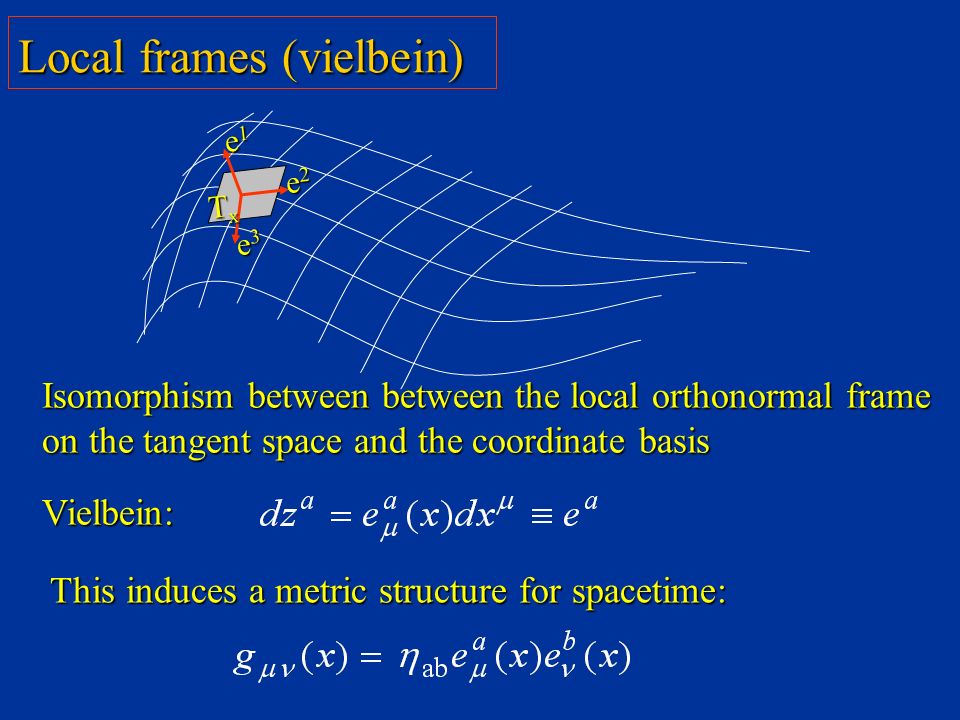 Local frames (vielbein)

$e^1$
$e^2$
$T_x$
$e^3$

Isomorphism between between the local orthonormal frame on the tangent space and the coordinate basis

Vielbein: $dz^a = e^a_\mu(x)dx^\mu \equiv e^a$

This induces a metric structure for spacetime:

$g_{\mu\nu}(x) = \eta_{ab}e^a_\mu(x)e^b_\nu(x)$